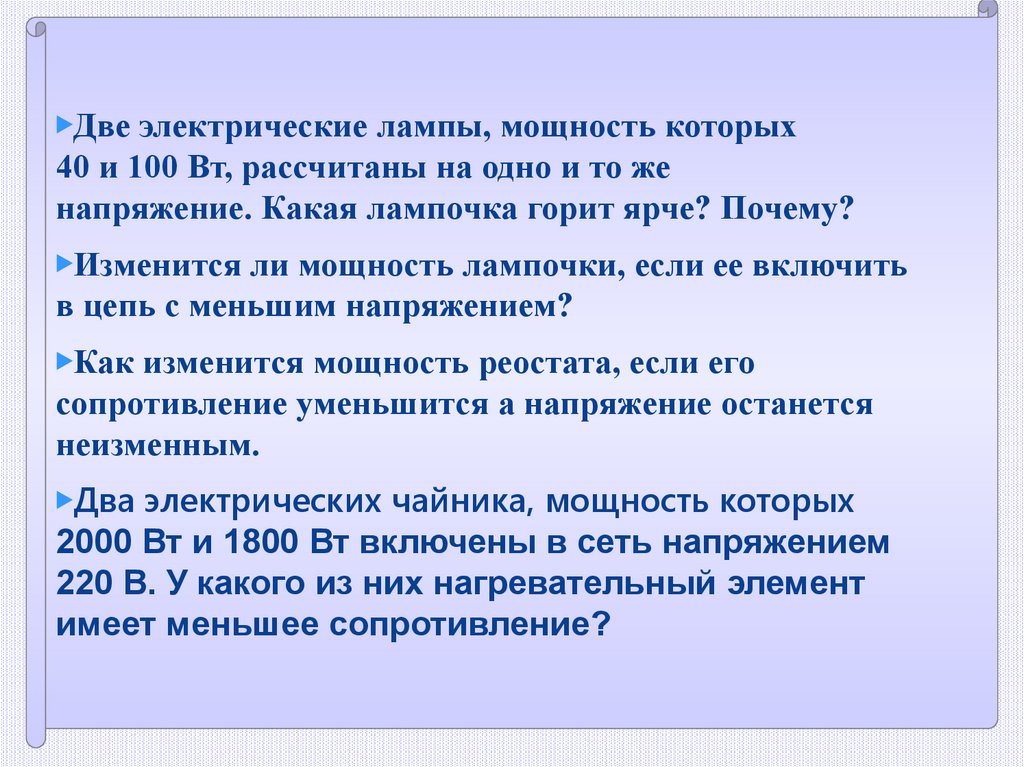 Две электрические лампы, мощность которых 40 и 100 Вт, рассчитаны на одно и то же напряжение. Какая лампочка горит ярче? Почему?

Изменится ли мощность лампочки, если ее включить в цепь с меньшим напряжением?

Как изменится мощность реостата, если его сопротивление уменьшится а напряжение останется неизменным.

Два электрических чайника, мощность которых 2000 Вт и 1800 Вт включены в сеть напряжением 220 В. У какого из них нагревательный элемент имеет меньшее сопротивление?